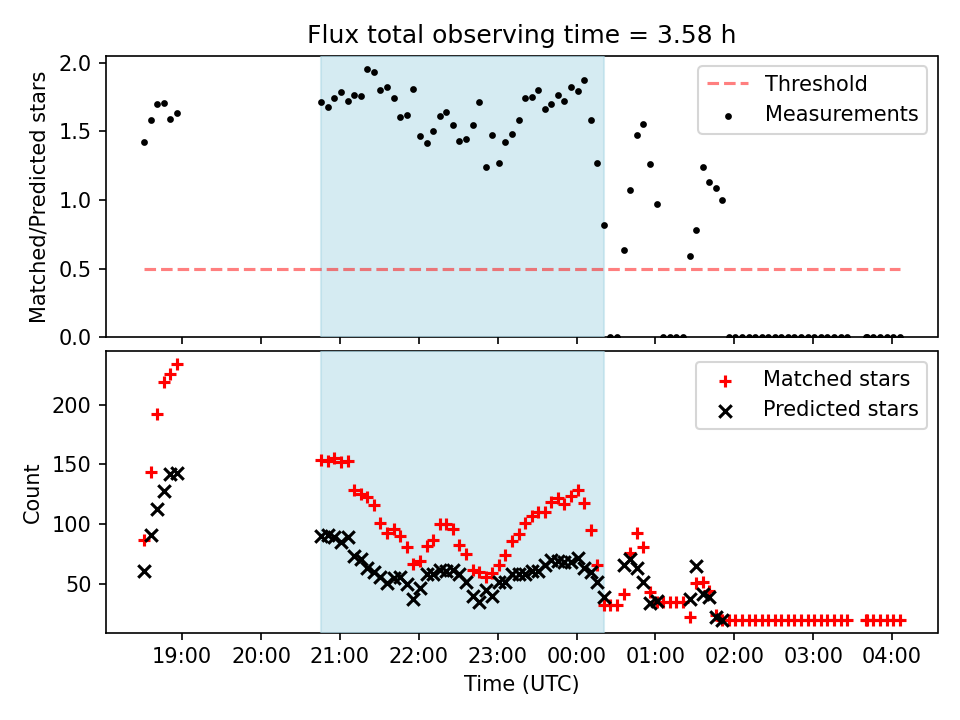 Flux total observing time = 3.58 h

Matched/Predicted stars

2.0
1.5
1.0
0.5
0.0

Threshold
Measurements

Count

200
150
100
50

Matched stars
Predicted stars

19:00 20:00 21:00 22:00 23:00 00:00 01:00 02:00 03:00 04:00

Time (UTC)